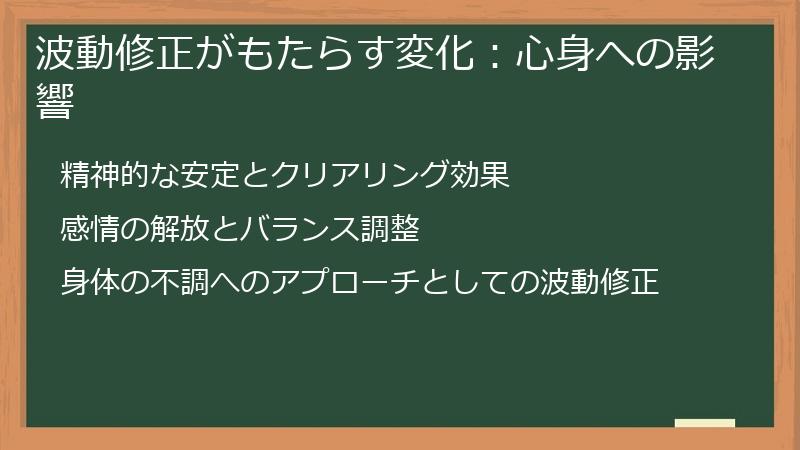 波動修正がもたらす変化：心身への影響

精神的な安定とクリアリング効果

感情の解放とバランス調整

身体の不調へのアプローチとしての波動修正